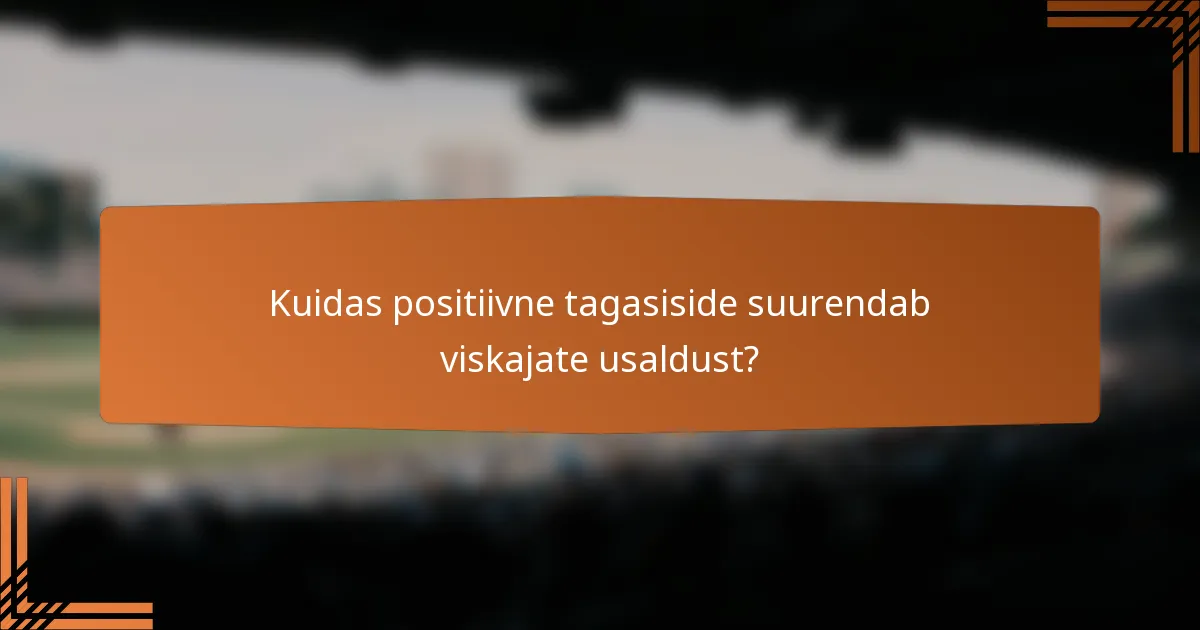 Kuidas positiivne tagasiside suurendab viskajate usaldust?